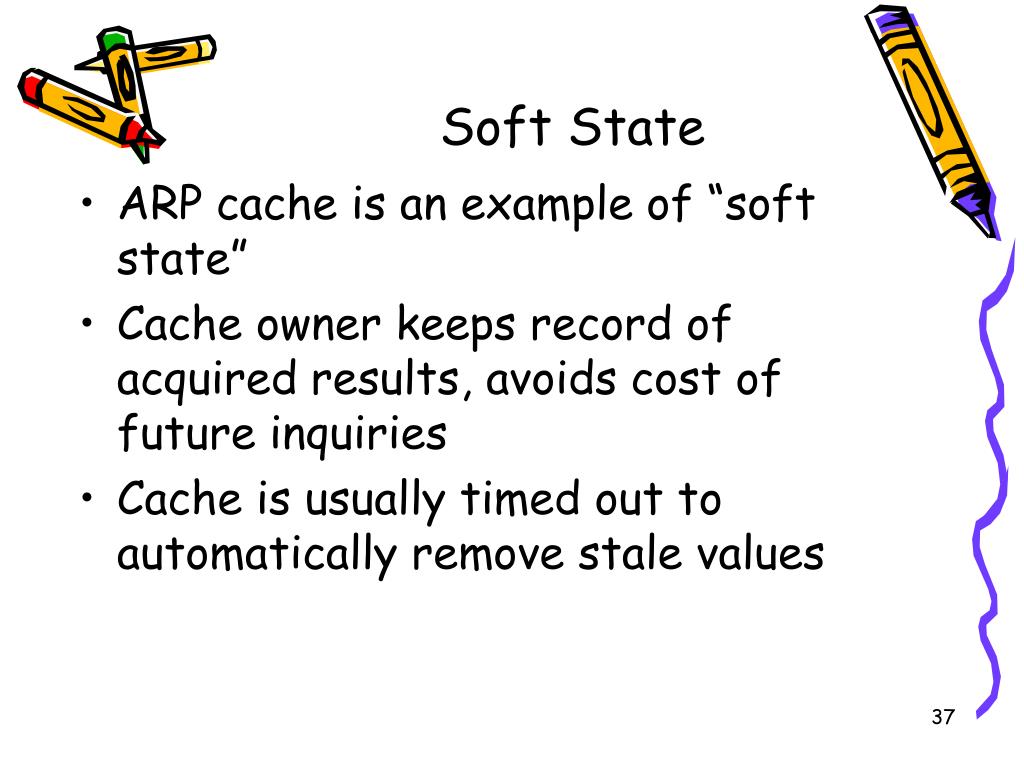 Soft State

• ARP cache is an example of “soft state”
• Cache owner keeps record of acquired results, avoids cost of future inquiries
• Cache is usually timed out to automatically remove stale values

37